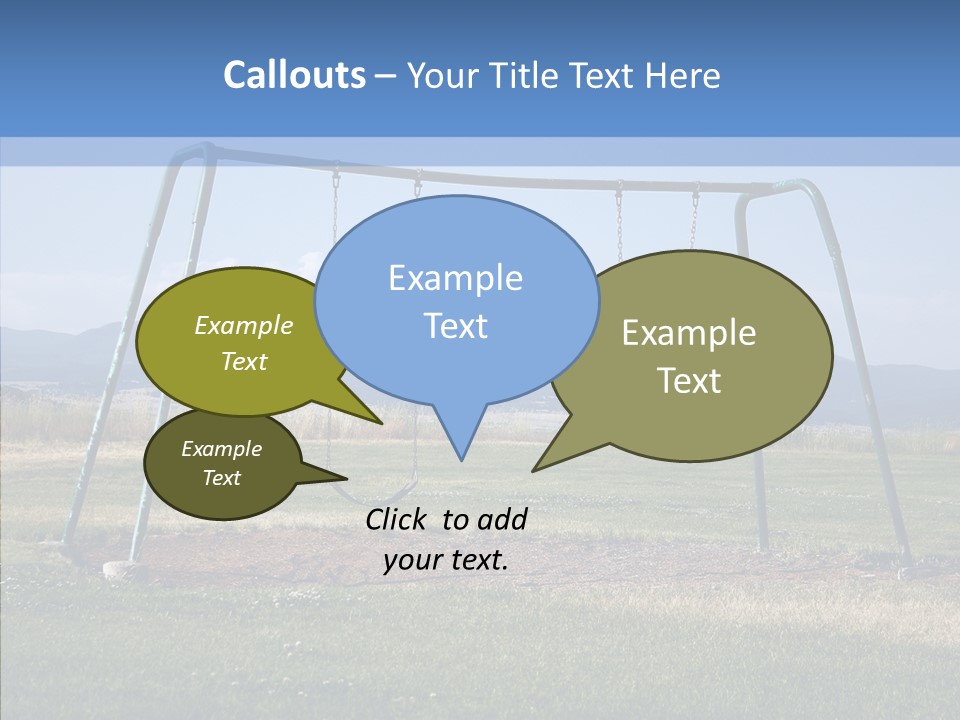 Callouts – Your Title Text Here

Example Text

Example Text

Example Text

Example Text

Click to add your text.